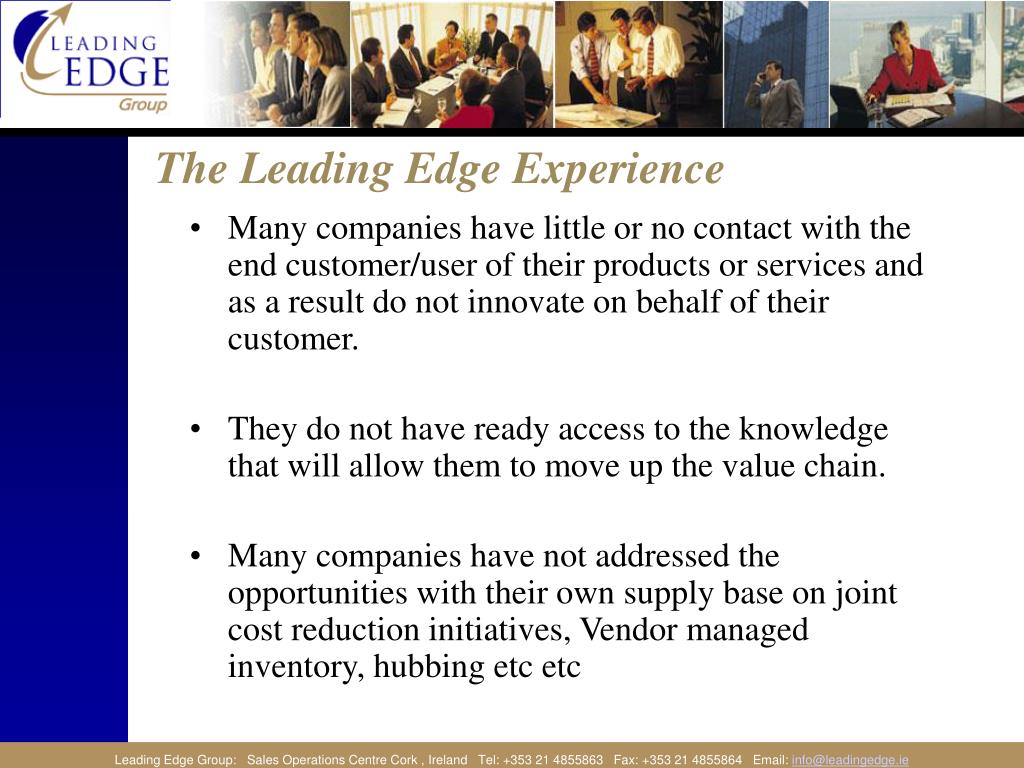 LEADING EDGE Group

The Leading Edge Experience

• Many companies have little or no contact with the end customer/user of their products or services and as a result do not innovate on behalf of their customer.

• They do not have ready access to the knowledge that will allow them to move up the value chain.

• Many companies have not addressed the opportunities with their own supply base on joint cost reduction initiatives, Vendor managed inventory, hubbing etc etc

Leading Edge Group: Sales Operations Centre Cork , Ireland Tel: +353 21 4855863 Fax: +353 21 4855864 Email: info@leadingedge.ie